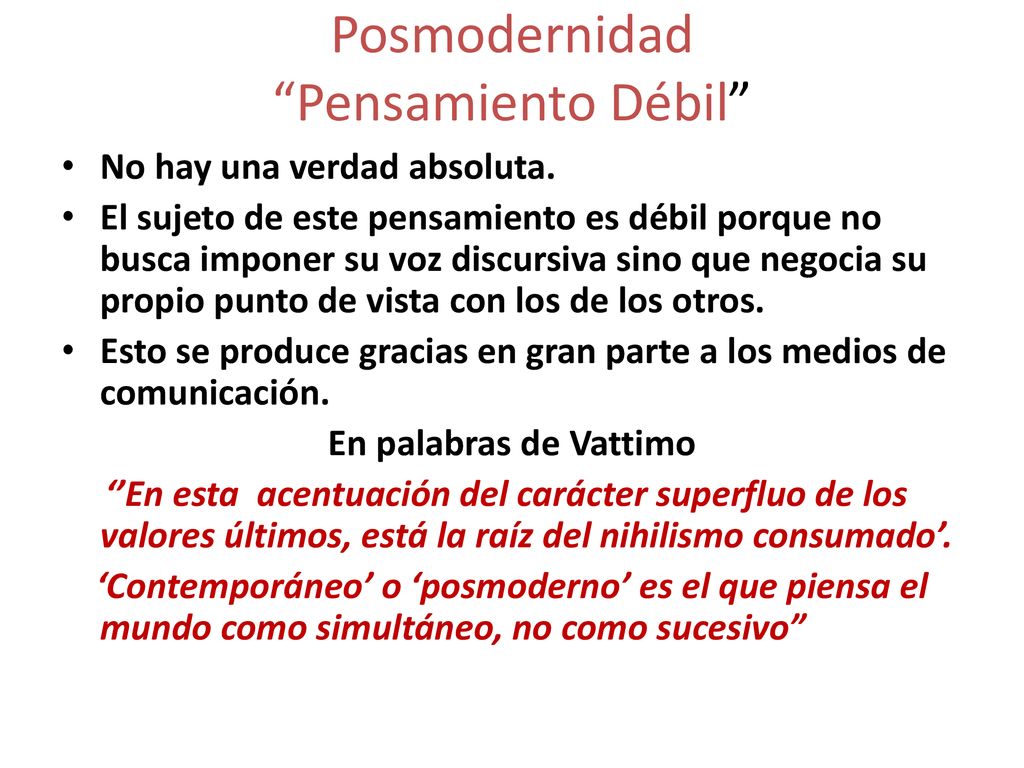 Posmodernidad
“Pensamiento Débil”

• No hay una verdad absoluta.
• El sujeto de este pensamiento es débil porque no busca imponer su voz discursiva sino que negocia su propio punto de vista con los de los otros.
• Esto se produce gracias en gran parte a los medios de comunicación.

En palabras de Vattimo

‘’En esta acentuación del carácter superfluo de los valores últimos, está la raíz del nihilismo consumado’.

‘Contemporáneo’ o ‘posmoderno’ es el que piensa el mundo como simultáneo, no como sucesivo”